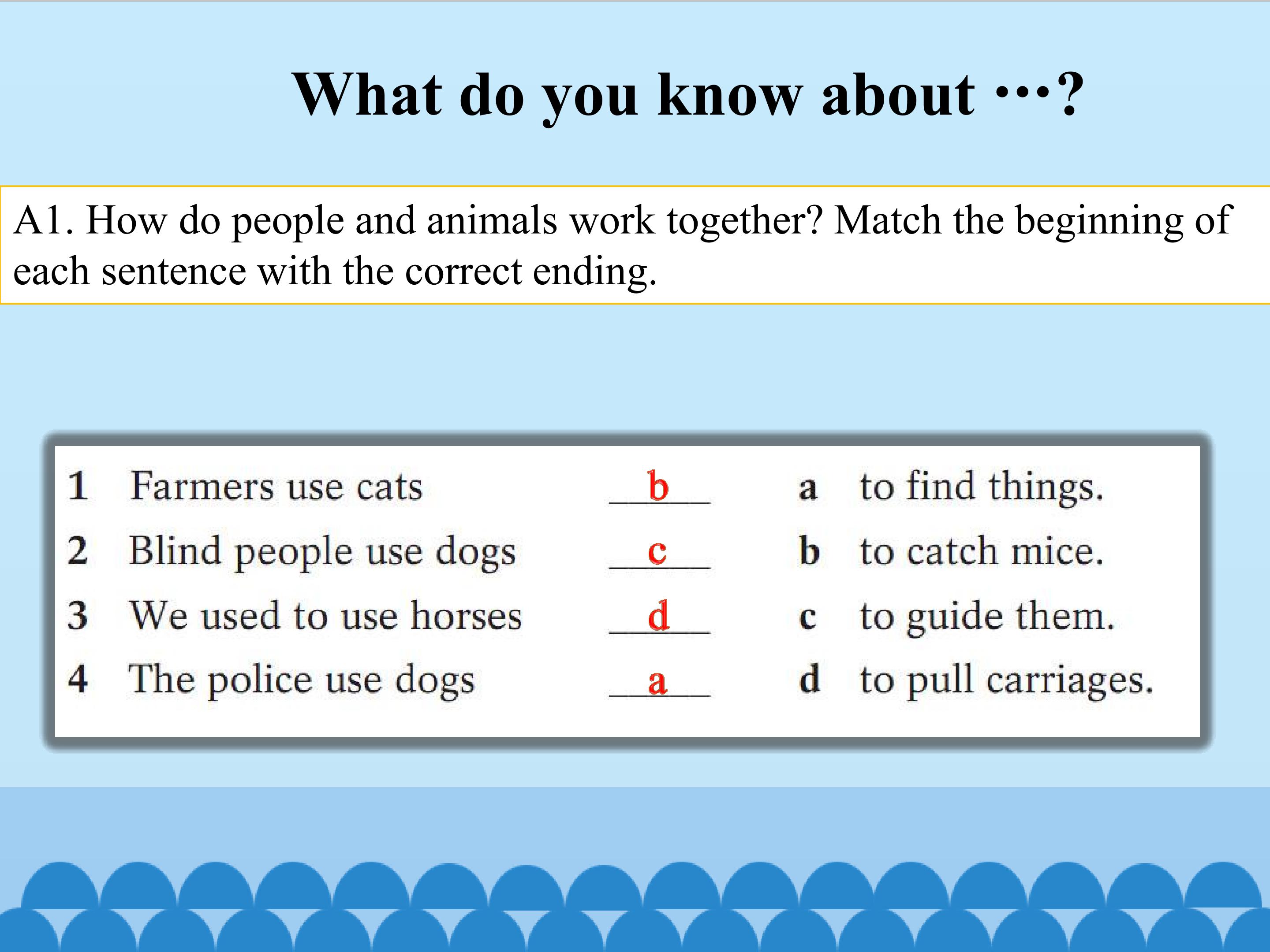 What do you know about …?

A1. How do people and animals work together? Match the beginning of each sentence with the correct ending.

1 Farmers use cats b
2 Blind people use dogs c
3 We used to use horses d
4 The police use dogs a

a to find things.
b to catch mice.
c to guide them.
d to pull carriages.